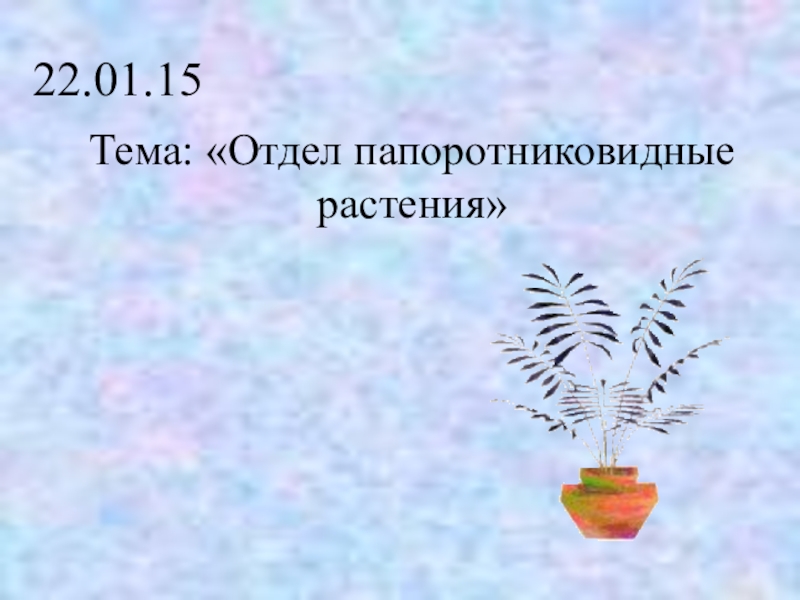 22.01.15

Тема: «Отдел папоротниковидные растения»